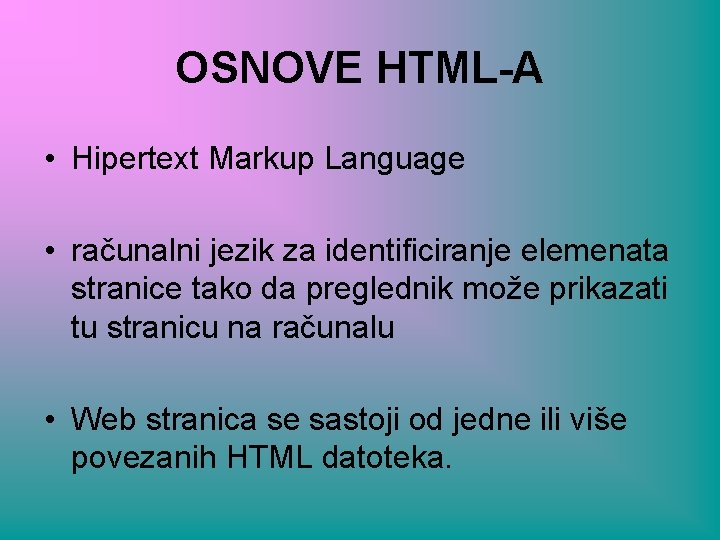 OSNOVE HTML-A

• Hipertext Markup Language

• računalni jezik za identificiranje elemenata stranice tako da preglednik može prikazati tu stranicu na računalu

• Web stranica se sastoji od jedne ili više povezanih HTML datoteka.